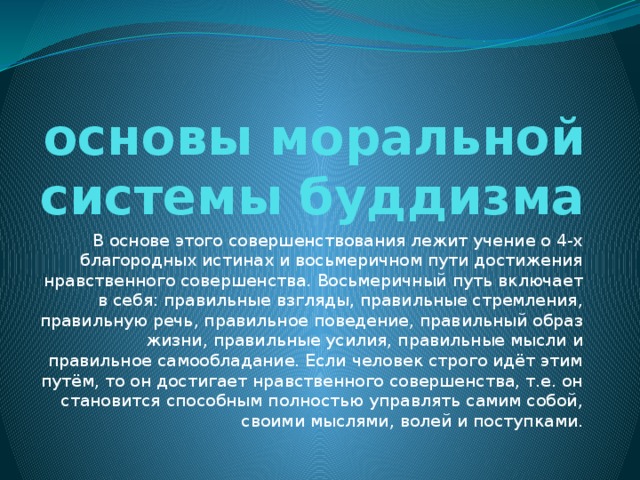 основы моральной системы буддизма

В основе этого совершенствования лежит учение о 4-х благородных истинах и восьмеричном пути достижения нравственного совершенства. Восьмеричный путь включает в себя: правильные взгляды, правильные стремления, правильную речь, правильное поведение, правильный образ жизни, правильные усилия, правильные мысли и правильное самообладание. Если человек строго идёт этим путём, то он достигает нравственного совершенства, т.е. он становится способным полностью управлять самим собой, своими мыслями, волей и поступками.